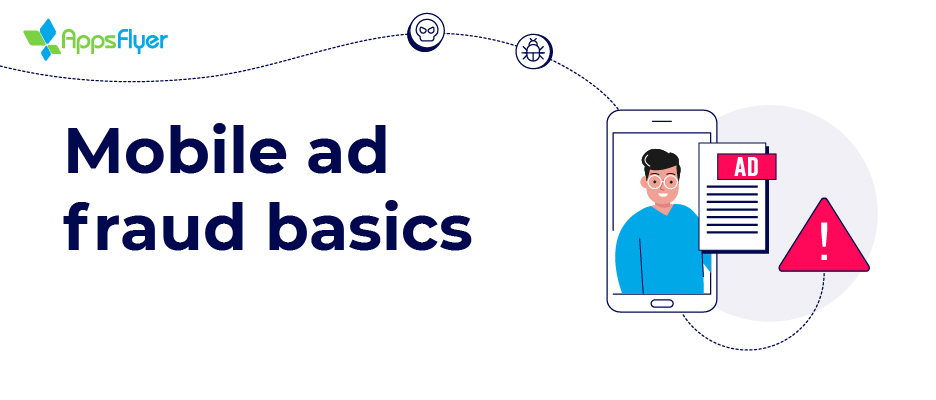 AppsFlyer

Mobile ad fraud basics

AD

!